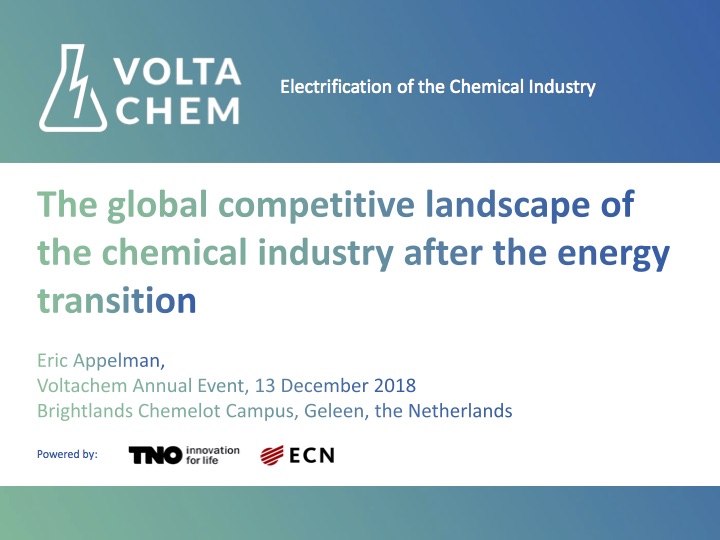 VOLTA CHEM

Electrification of the Chemical Industry

The global competitive landscape of the chemical industry after the energy transition

Eric Appelman,
Voltachem Annual Event, 13 December 2018
Brightlands Chemelot Campus, Geleen, the Netherlands

Powered by: TNO innovation for life ECN